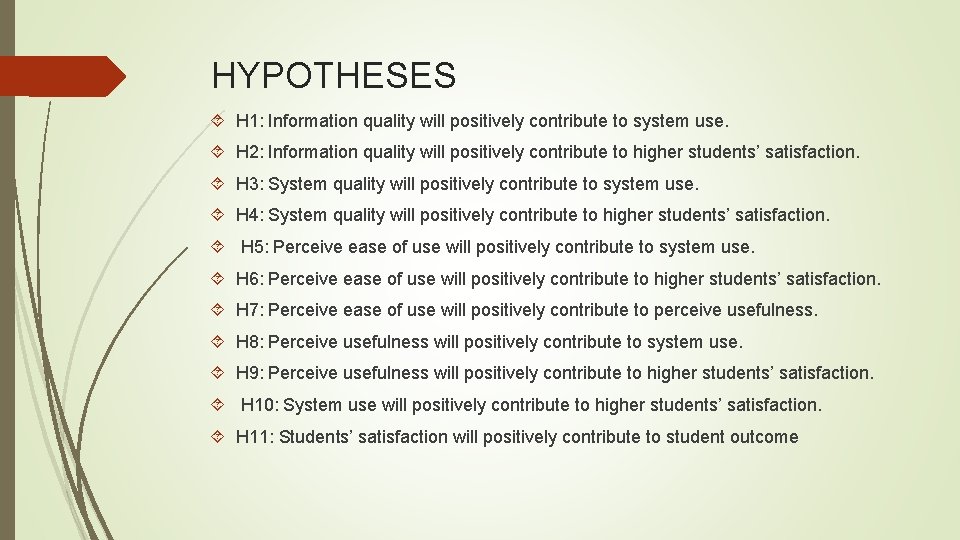 HYPOTHESES

H1: Information quality will positively contribute to system use.

H2: Information quality will positively contribute to higher students' satisfaction.

H3: System quality will positively contribute to system use.

H4: System quality will positively contribute to higher students' satisfaction.

H5: Perceive ease of use will positively contribute to system use.

H6: Perceive ease of use will positively contribute to higher students' satisfaction.

H7: Perceive ease of use will positively contribute to perceive usefulness.

H8: Perceive usefulness will positively contribute to system use.

H9: Perceive usefulness will positively contribute to higher students' satisfaction.

H10: System use will positively contribute to higher students' satisfaction.

H11: Students' satisfaction will positively contribute to student outcome